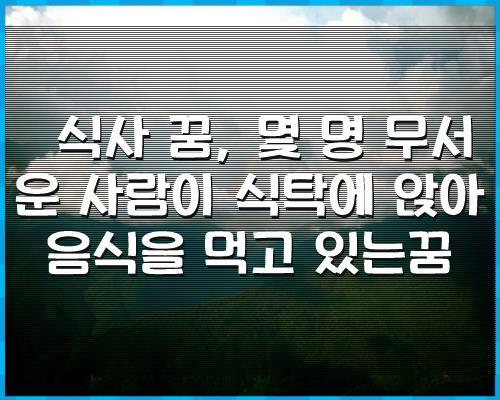 식사 꿈, 몇 명 무서운 사람이 식탁에 앉아 음식을 먹고 있는꿈